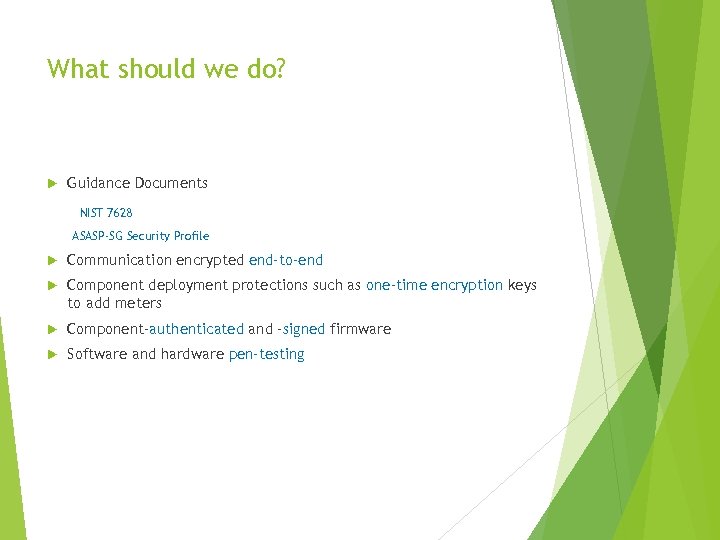 What should we do?

Guidance Documents

NIST 7628

ASASP-SG Security Profile

Communication encrypted end-to-end

Component deployment protections such as one-time encryption keys to add meters

Component-authenticated and -signed firmware

Software and hardware pen-testing